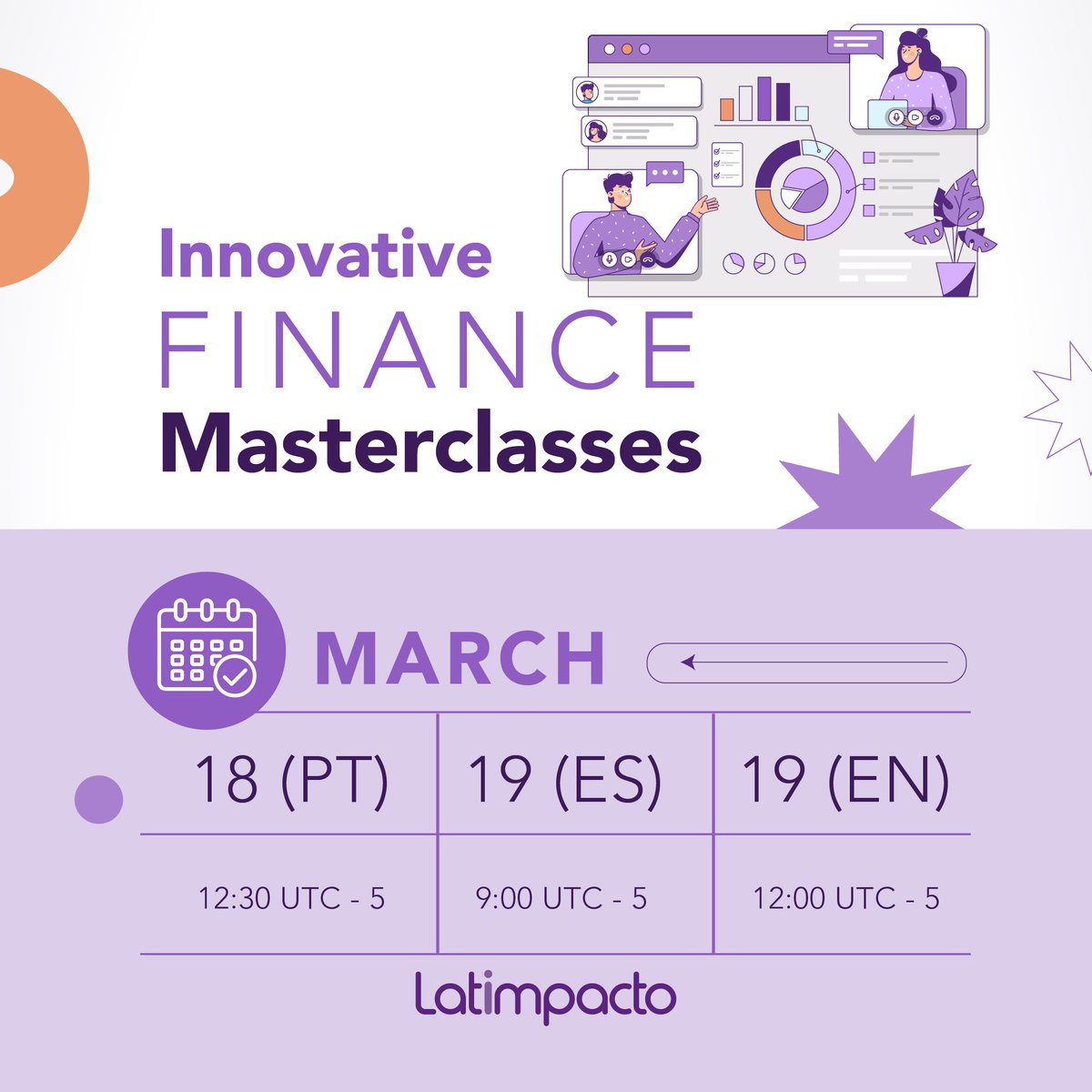 Innovative
FINANCE
Masterclasses

MARCH

| 18 (PT) | 19 (ES) | 19 (EN) |
|---|---|---|
| 12:30 UTC - 5 | 9:00 UTC - 5 | 12:00 UTC - 5 |

Latimpacto